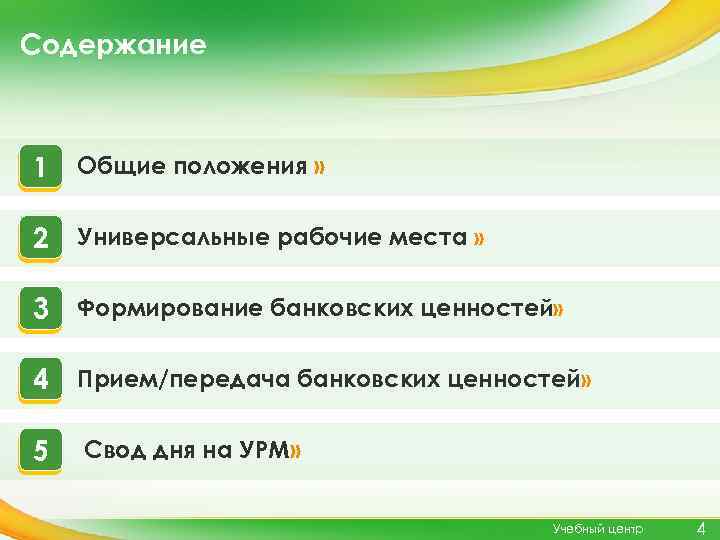 Содержание

1 Общие положения »

2 Универсальные рабочие места »

3 Формирование банковских ценностей»

4 Прием/передача банковских ценностей»

5 Свод дня на УРМ»

Учебный центр 4